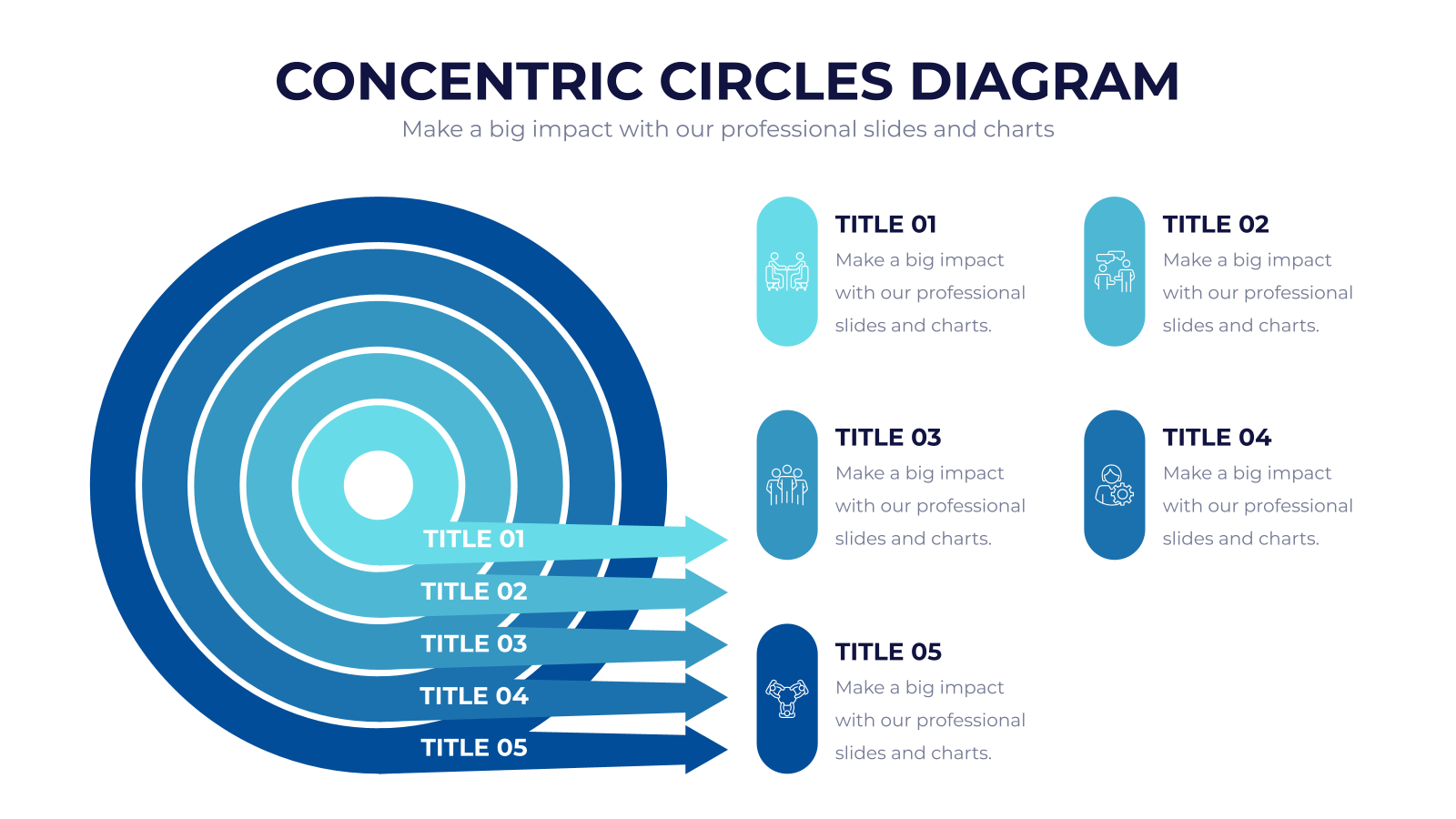 CONCENTRIC CIRCLES DIAGRAM

Make a big impact with our professional slides and charts

TITLE 01
TITLE 02
TITLE 03
TITLE 04
TITLE 05

TITLE 01
Make a big impact with our professional slides and charts.

TITLE 02
Make a big impact with our professional slides and charts.

TITLE 03
Make a big impact with our professional slides and charts.

TITLE 04
Make a big impact with our professional slides and charts.

TITLE 05
Make a big impact with our professional slides and charts.